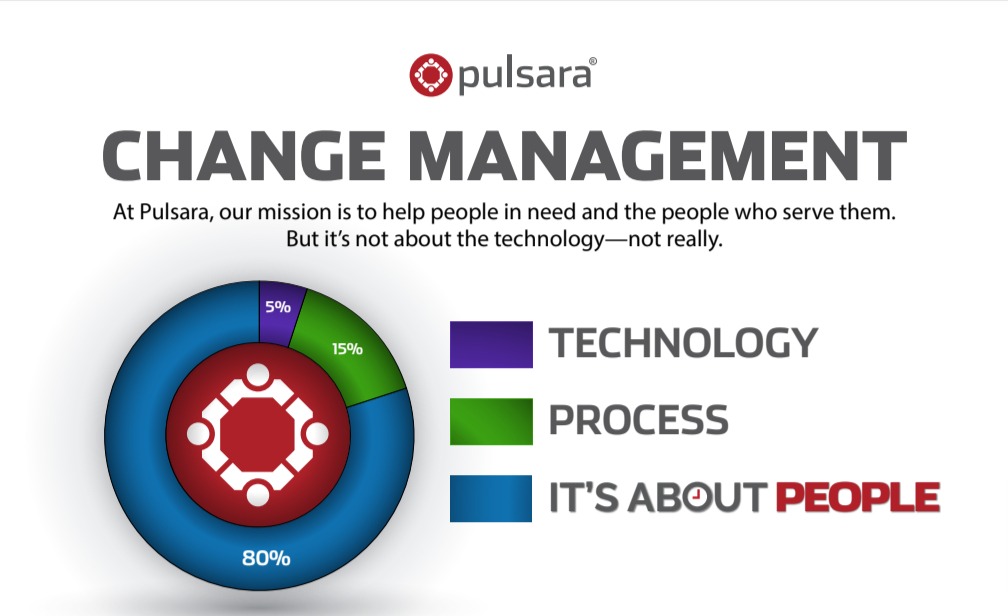 pulsara®

CHANGE MANAGEMENT

At Pulsara, our mission is to help people in need and the people who serve them. But it's not about the technology—not really.

5%

15%

80%

TECHNOLOGY

PROCESS

IT'S ABOUT PEOPLE